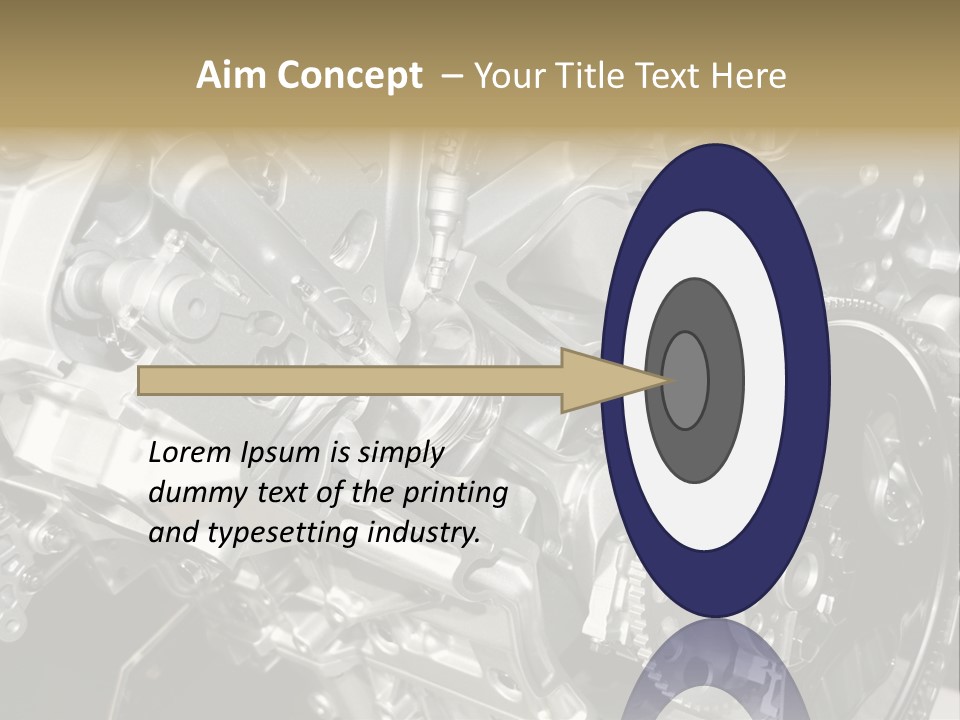 Aim Concept – Your Title Text Here

Lorem Ipsum is simply dummy text of the printing and typesetting industry.